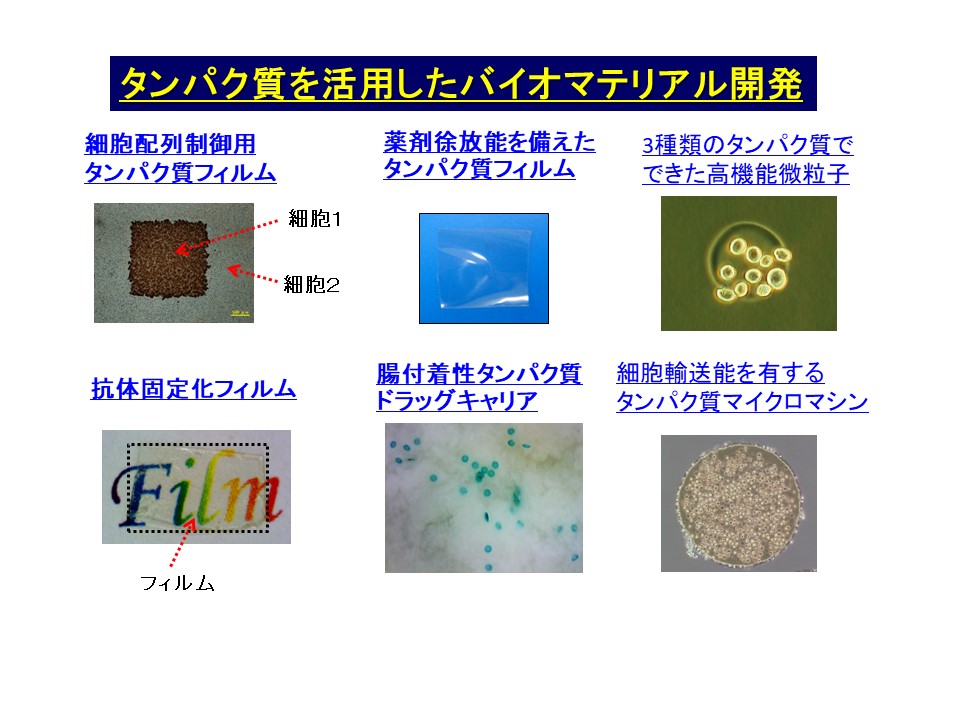 タンパク質を活用したバイオマテリアル開発

細胞配列制御用
タンパク質フィルム

細胞1

細胞2

薬剤徐放能を備えた
タンパク質フィルム

3種類のタンパク質で
できた高機能微粒子

抗体固定化フィルム

Film

フィルム

腸付着性タンパク質
ドラッグキャリア

細胞輸送能を有する
タンパク質マイクロマシン